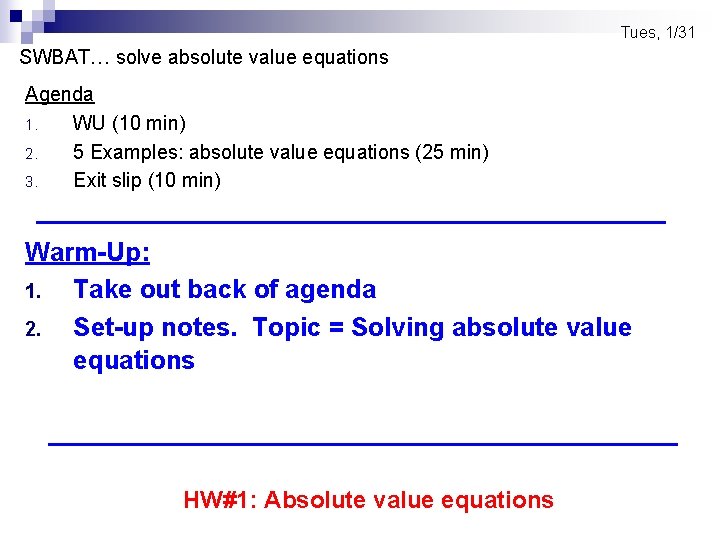 Tues, 1/31

SWBAT… solve absolute value equations

Agenda
1. WU (10 min)
2. 5 Examples: absolute value equations (25 min)
3. Exit slip (10 min)

Warm-Up:
1. Take out back of agenda
2. Set-up notes. Topic = Solving absolute value equations

HW#1: Absolute value equations